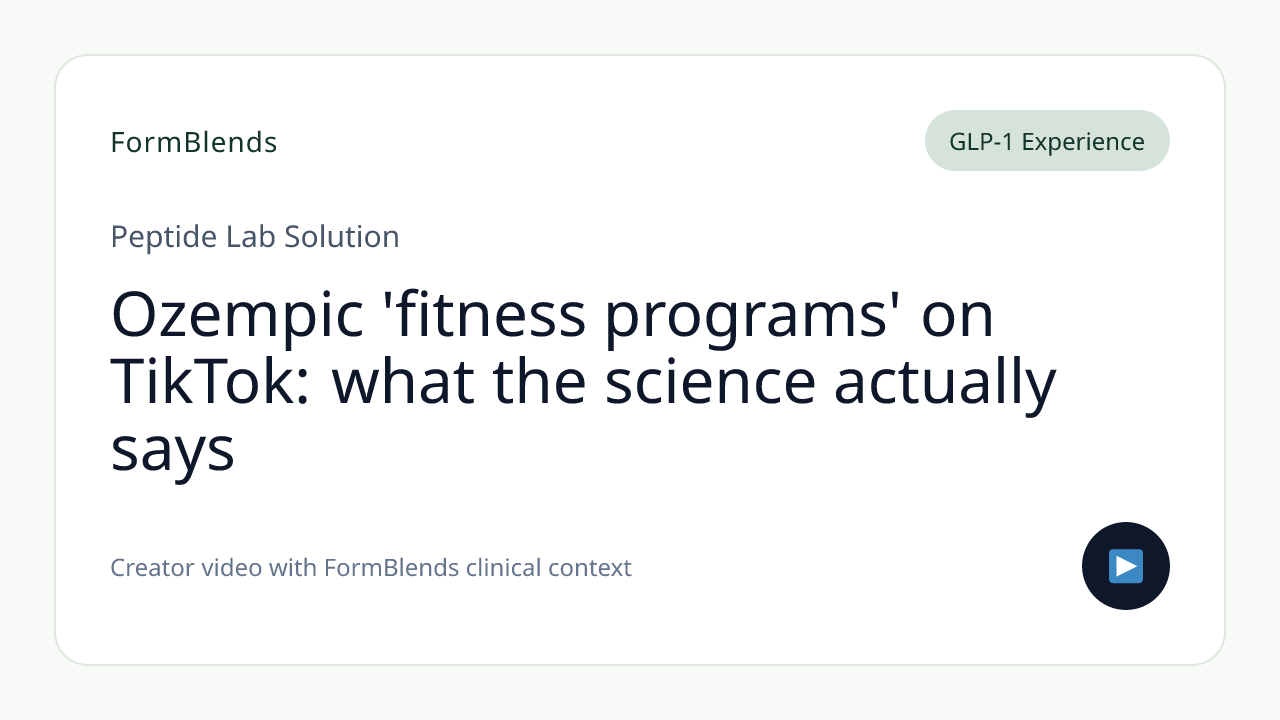 FormBlends

GLP-1 Experience

Peptide Lab Solution

Ozempic 'fitness programs' on TikTok: what the science actually says

Creator video with FormBlends clinical context